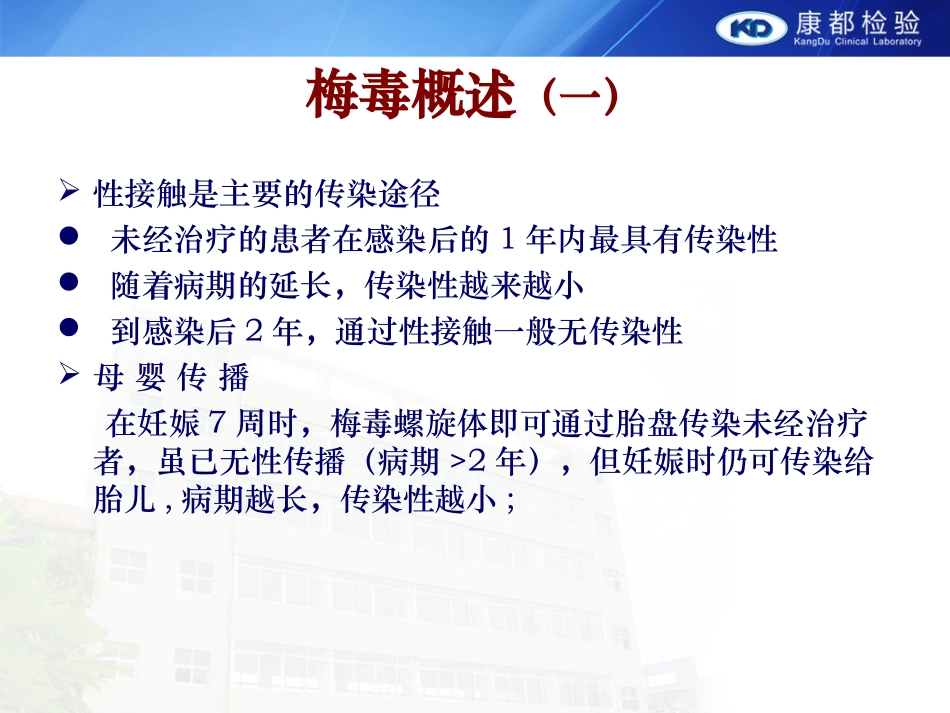 KD 康都检验
KangDu Clinical Laboratory

梅毒概述（一）

➢ 性接触是主要的传染途径
● 未经治疗的患者在感染后的 1 年内最具有传染性
● 随着病期的延长，传染性越来越小
● 到感染后 2 年，通过性接触一般无传染性
➢ 母 婴 传 播
在妊娠 7 周时，梅毒螺旋体即可通过胎盘传染未经治疗者，虽已无性传播（病期 >2 年），但妊娠时仍可传染给胎儿 , 病期越长，传染性越小 ;